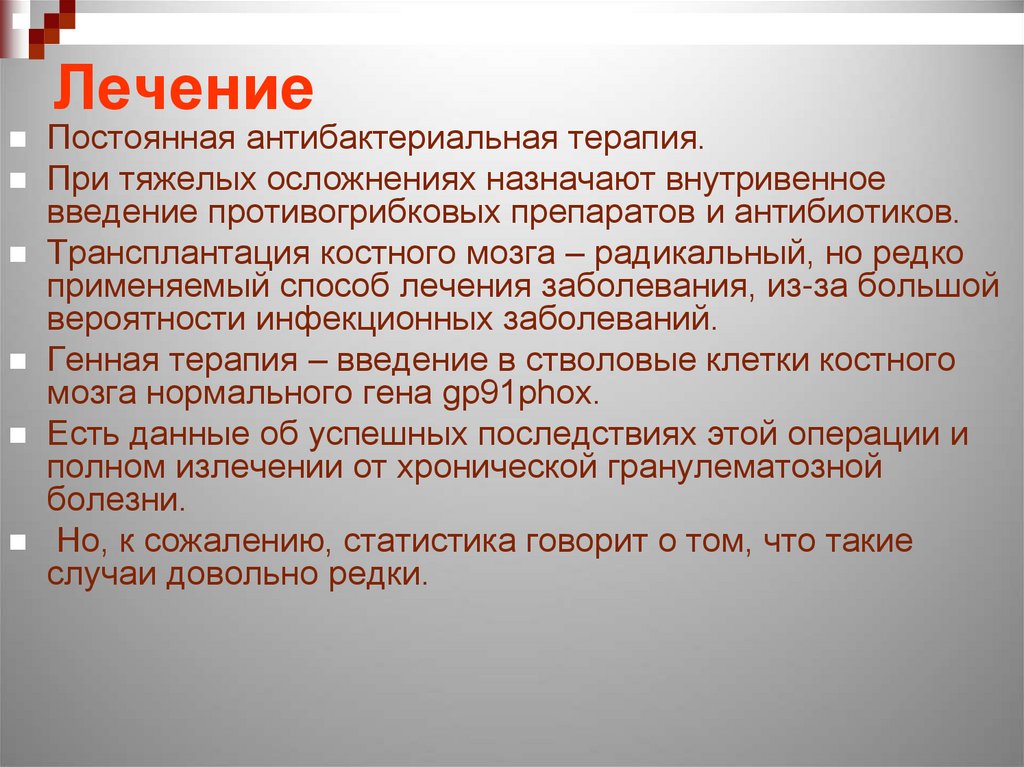 Лечение

Постоянная антибактериальная терапия.

При тяжелых осложнениях назначают внутривенное введение противогрибковых препаратов и антибиотиков.

Трансплантация костного мозга – радикальный, но редко применяемый способ лечения заболевания, из-за большой вероятности инфекционных заболеваний.

Генная терапия – введение в стволовые клетки костного мозга нормального гена gp91phox.

Есть данные об успешных последствиях этой операции и полном излечении от хронической гранулематозной болезни.

Но, к сожалению, статистика говорит о том, что такие случаи довольно редки.